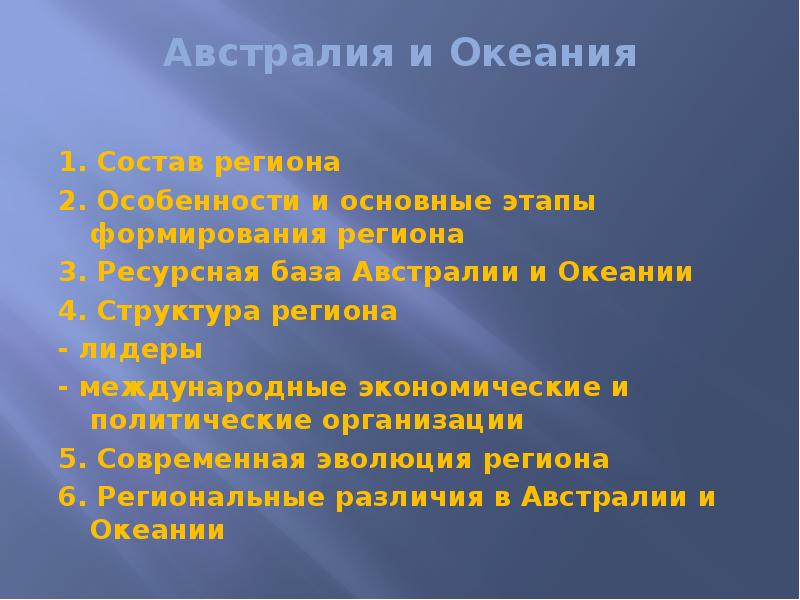 Австралия и Океания

1. Состав региона
2. Особенности и основные этапы формирования региона
3. Ресурсная база Австралии и Океании
4. Структура региона
- лидеры
- международные экономические и политические организации
5. Современная эволюция региона
6. Региональные различия в Австралии и Океании